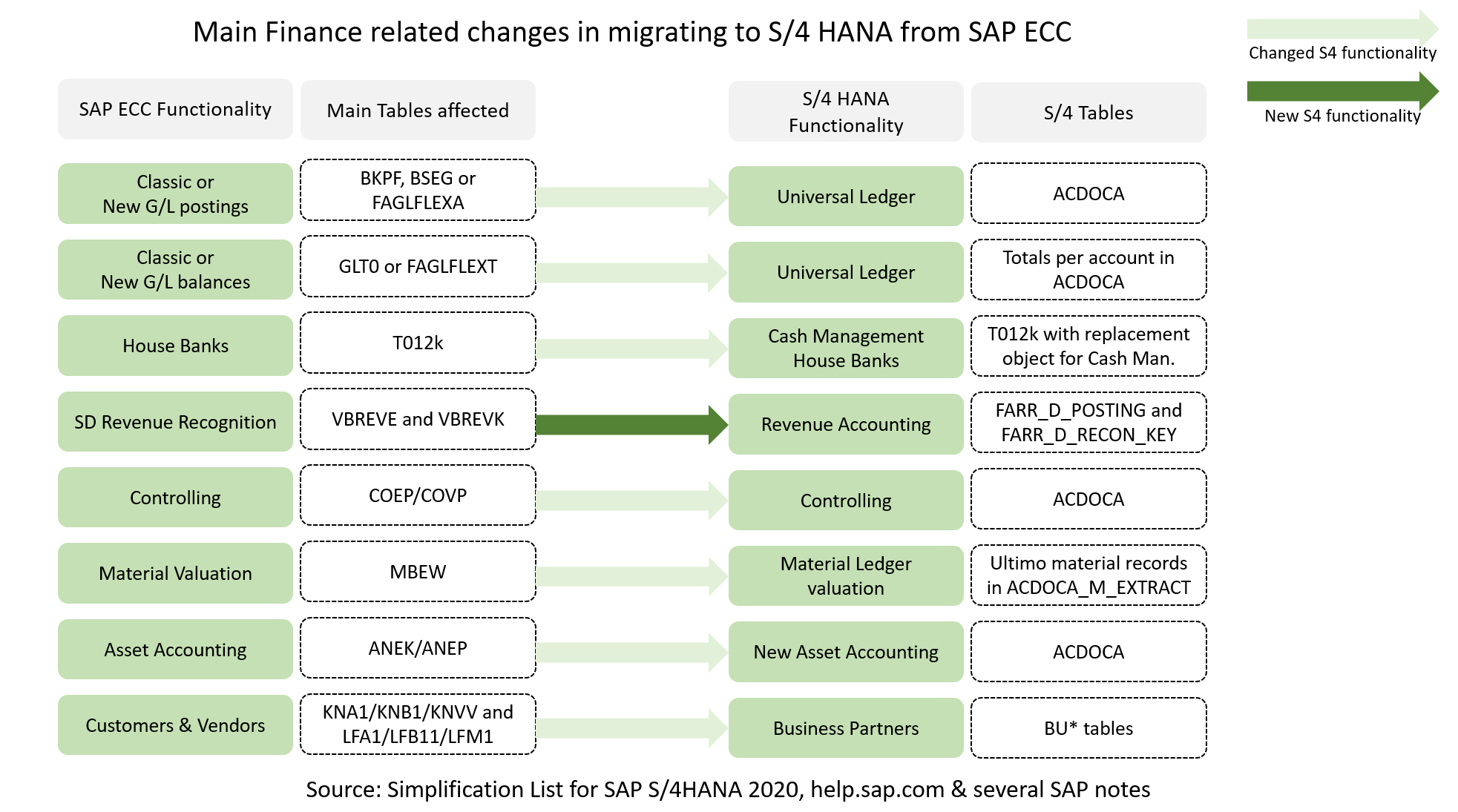 Main Finance related changes in migrating to S/4 HANA from SAP ECC

Changed S4 functionality

New S4 functionality

| SAP ECC Functionality | Main Tables affected | S/4 HANA Functionality | S/4 Tables |
|---|---|---|---|
| Classic or New G/L postings | BKPF, BSEG or FAGLFLEXA | Universal Ledger | ACDOCA |
| Classic or New G/L balances | GLT0 or FAGLFLEXT | Universal Ledger | Totals per account in ACDOCA |
| House Banks | T012k | Cash Management House Banks | T012k with replacement object for Cash Man. |
| SD Revenue Recognition | VBREVE and VBREVK | Revenue Accounting | FARR_D_POSTING and FARR_D_RECON_KEY |
| Controlling | COEP/COVP | Controlling | ACDOCA |
| Material Valuation | MBEW | Material Ledger valuation | Ultimo material records in ACDOCA_M_EXTRACT |
| Asset Accounting | ANEK/ANEP | New Asset Accounting | ACDOCA |
| Customers & Vendors | KNA1/KNB1/KNVV and LFA1/LFB11/LFM1 | Business Partners | BU* tables |

Source: Simplification List for SAP S/4HANA 2020, help.sap.com & several SAP notes